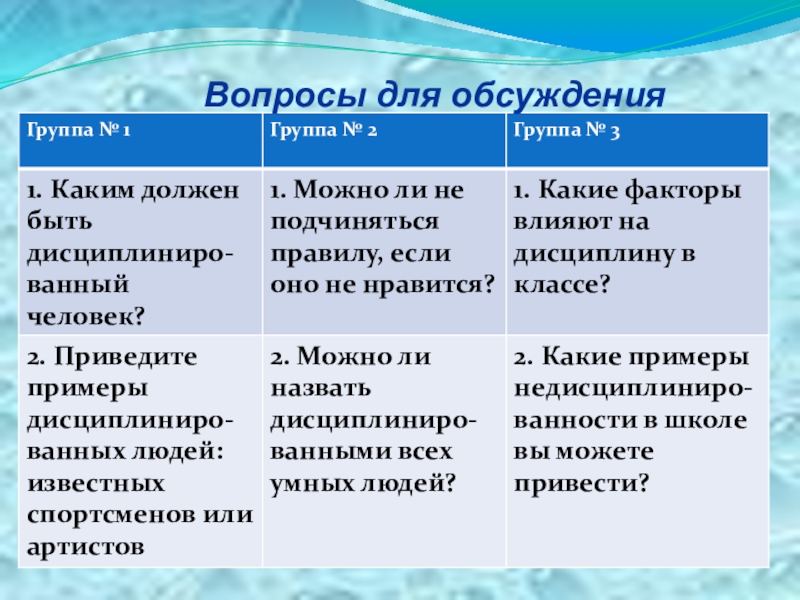 Вопросы для обсуждения

| Группа № 1 | Группа № 2 | Группа № 3 |
|---|---|---|
| 1. Каким должен быть дисциплинированный человек? | 1. Можно ли не подчиняться правилу, если оно не нравится? | 1. Какие факторы влияют на дисциплину в классе? |
| 2. Приведите примеры дисциплинированных людей: известных спортсменов или артистов | 2. Можно ли назвать дисциплинированными всех умных людей? | 2. Какие примеры недисциплинированности в школе вы можете привести? |